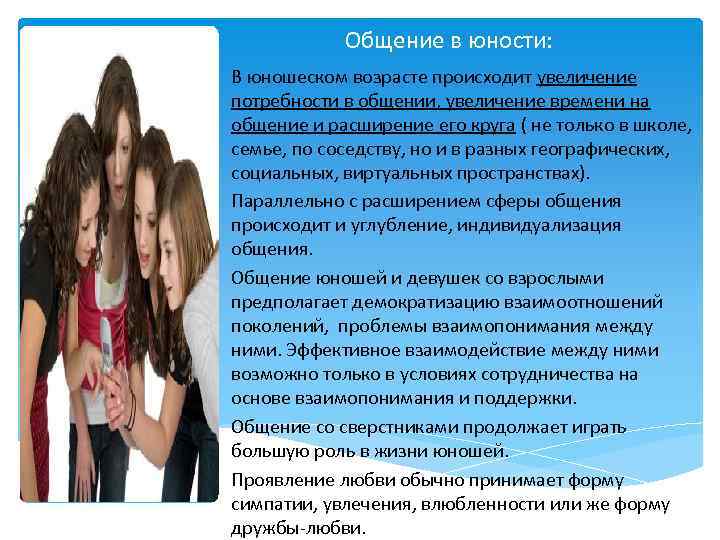 Общение в юности:

В юношеском возрасте происходит увеличение потребности в общении, увеличение времени на общение и расширение его круга ( не только в школе, семье, по соседству, но и в разных географических, социальных, виртуальных пространствах).

Параллельно с расширением сферы общения происходит и углубление, индивидуализация общения.

Общение юношей и девушек со взрослыми предполагает демократизацию взаимоотношений поколений, проблемы взаимопонимания между ними. Эффективное взаимодействие между ними возможно только в условиях сотрудничества на основе взаимопонимания и поддержки.

Общение со сверстниками продолжает играть большую роль в жизни юношей.

Проявление любви обычно принимает форму симпатии, увлечения, влюбленности или же форму дружбы-любви.